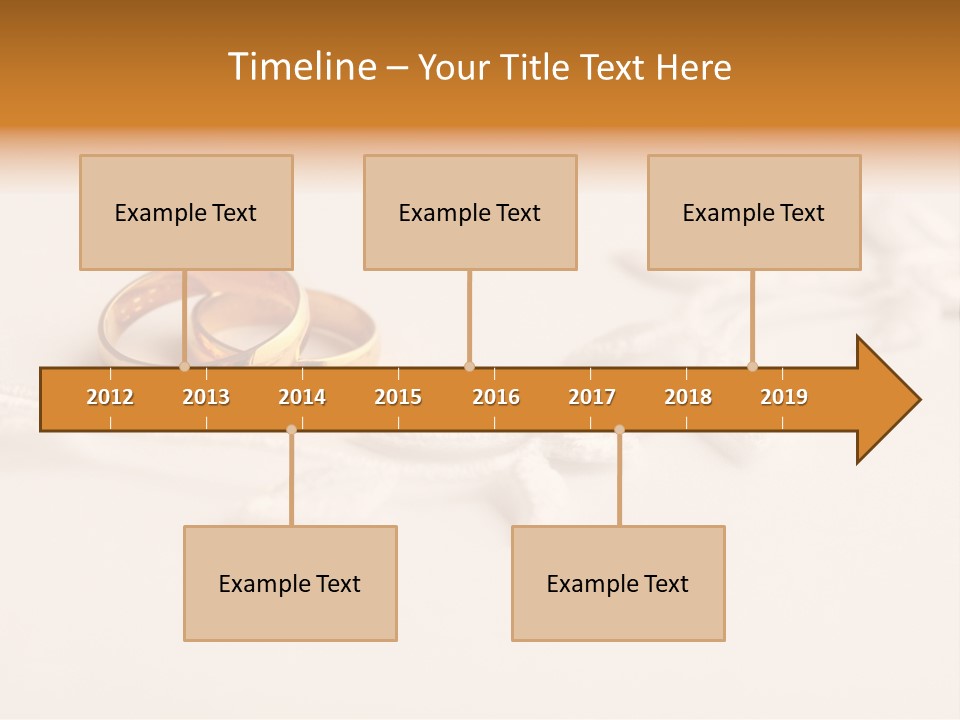 Timeline – Your Title Text Here

Example Text

Example Text

Example Text

2012 2013 2014 2015 2016 2017 2018 2019

Example Text

Example Text